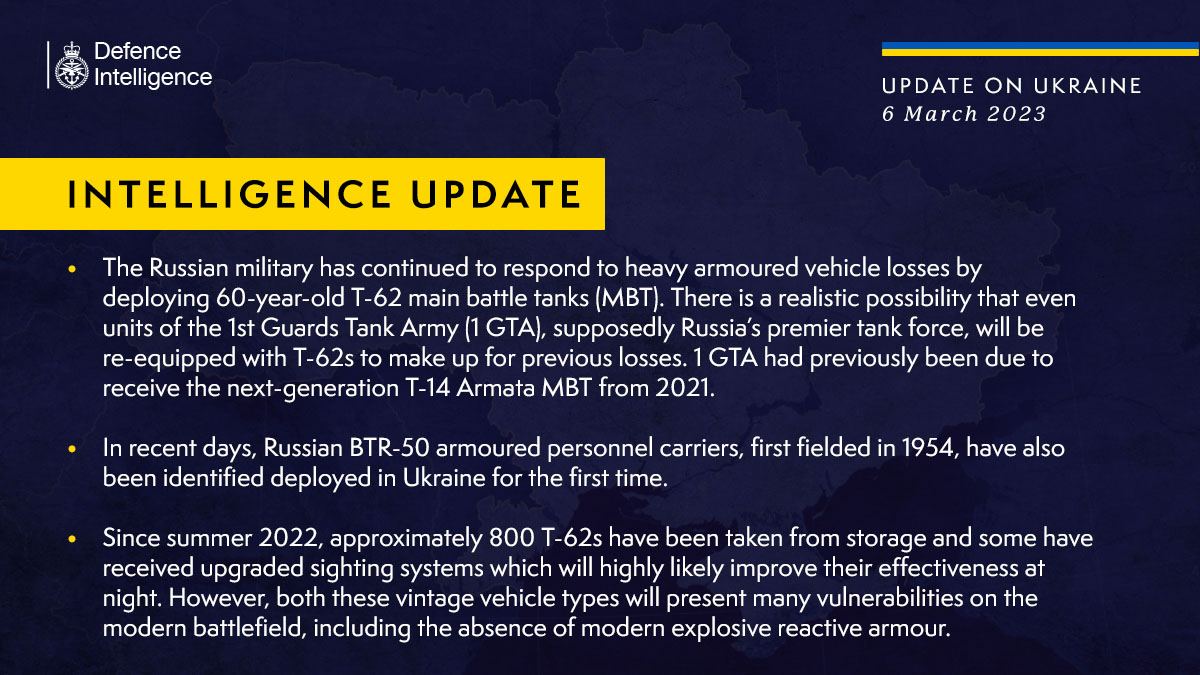 Defence Intelligence

UPDATE ON UKRAINE
6 March 2023

INTELLIGENCE UPDATE

• The Russian military has continued to respond to heavy armoured vehicle losses by deploying 60-year-old T-62 main battle tanks (MBT). There is a realistic possibility that even units of the 1st Guards Tank Army (1 GTA), supposedly Russia's premier tank force, will be re-equipped with T-62s to make up for previous losses. 1 GTA had previously been due to receive the next-generation T-14 Armata MBT from 2021.

• In recent days, Russian BTR-50 armoured personnel carriers, first fielded in 1954, have also been identified deployed in Ukraine for the first time.

• Since summer 2022, approximately 800 T-62s have been taken from storage and some have received upgraded sighting systems which will highly likely improve their effectiveness at night. However, both these vintage vehicle types will present many vulnerabilities on the modern battlefield, including the absence of modern explosive reactive armour.